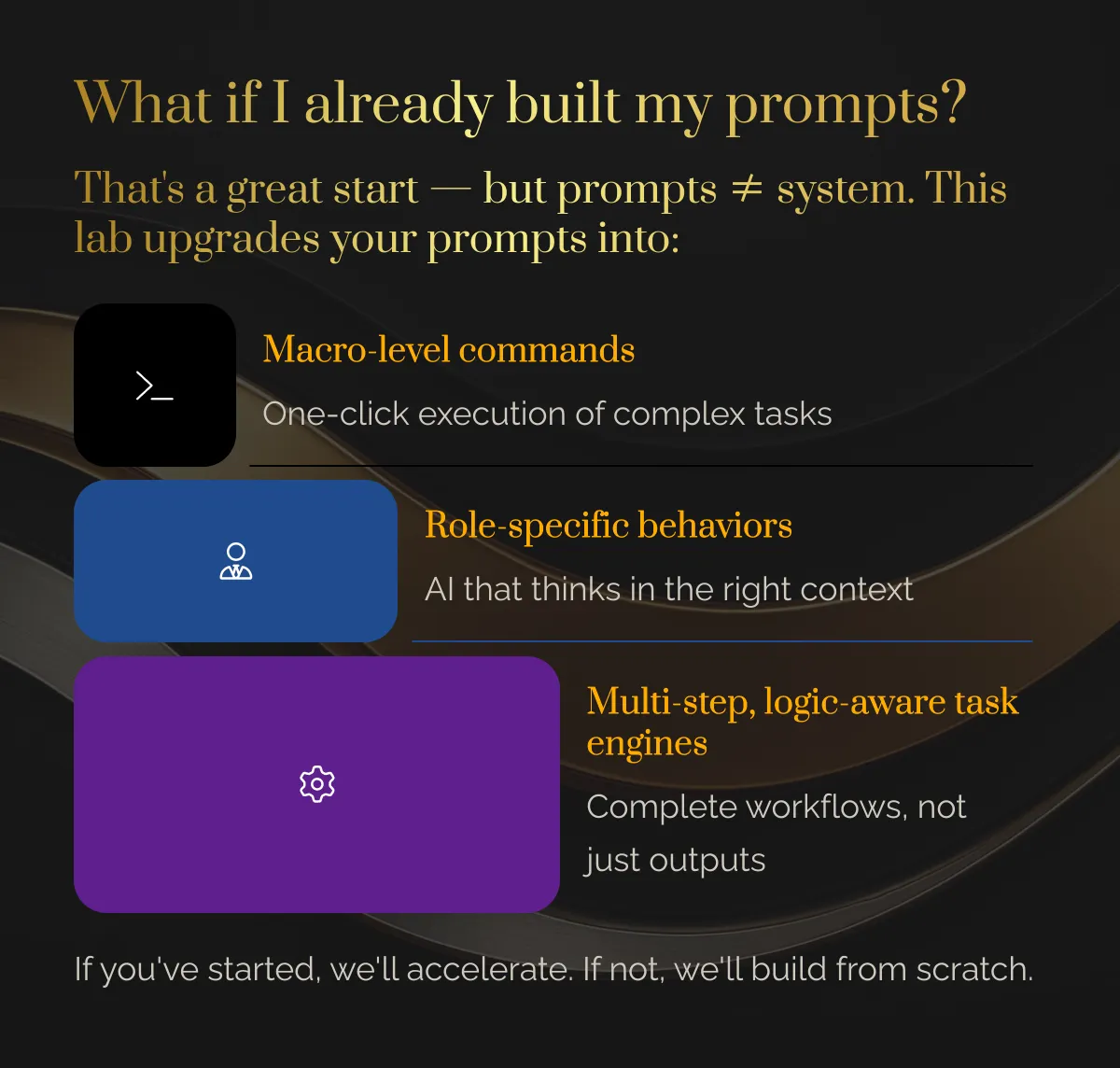 What if I already built my prompts?

That's a great start — but prompts ≠ system. This lab upgrades your prompts into:

Macro-level commands

One-click execution of complex tasks

Role-specific behaviors

AI that thinks in the right context

Multi-step, logic-aware task engines

Complete workflows, not just outputs

If you've started, we'll accelerate. If not, we'll build from scratch.